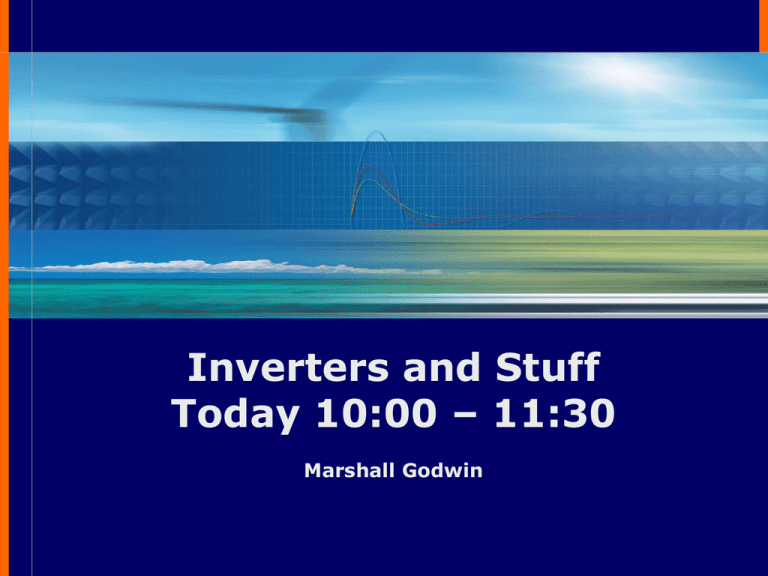 Inverters and Stuff
Today 10:00 – 11:30

Marshall Godwin